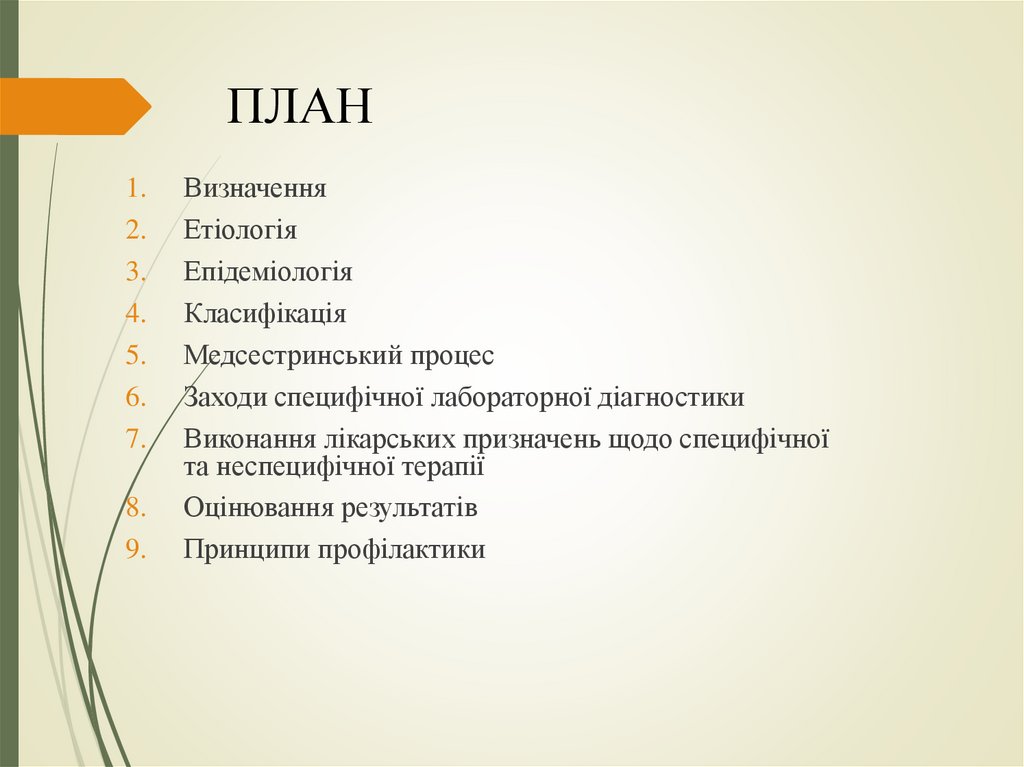 ПЛАН

1. Визначення
2. Етіологія
3. Епідеміологія
4. Класифікація
5. Медсестринський процес
6. Заходи специфічної лабораторної діагностики
7. Виконання лікарських призначень щодо специфічної та неспецифічної терапії
8. Оцінювання результатів
9. Принципи профілактики